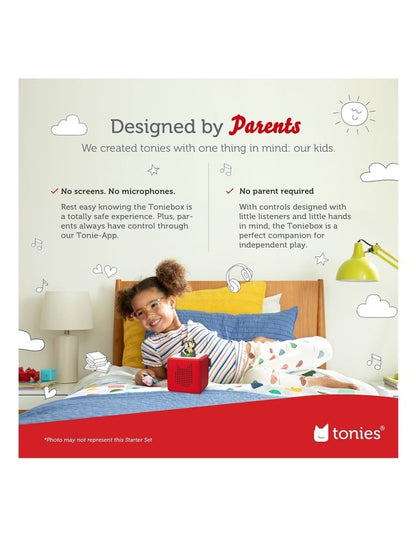 Designed by Parents

We created tonies with one thing in mind: our kids.

✓ No screens. No microphones.

Rest easy knowing the Toniebox is a totally safe experience. Plus, parents always have control through our Tonie-App.

✓ No parent required

With controls designed with little listeners and little hands in mind, the Toniebox is a perfect companion for independent play.

*Photo may not represent this Starter Set

tonies®